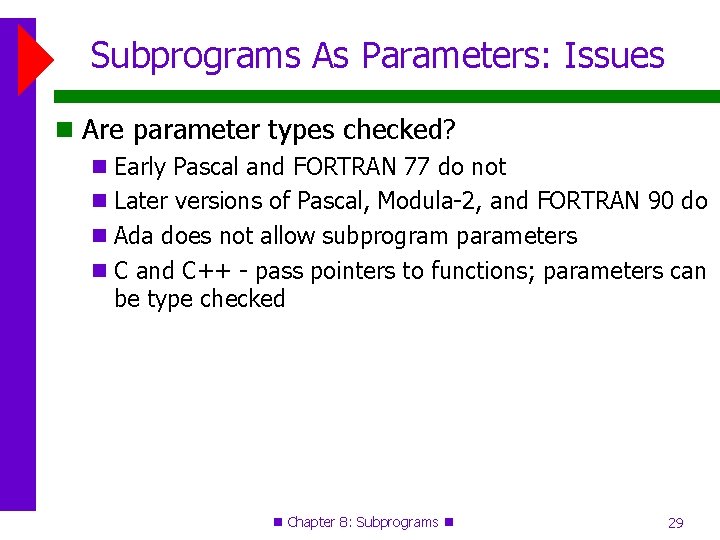 Subprograms As Parameters: Issues

Are parameter types checked?

Early Pascal and FORTRAN 77 do not

Later versions of Pascal, Modula-2, and FORTRAN 90 do

Ada does not allow subprogram parameters

C and C++ - pass pointers to functions; parameters can be type checked

Chapter 8: Subprograms

29